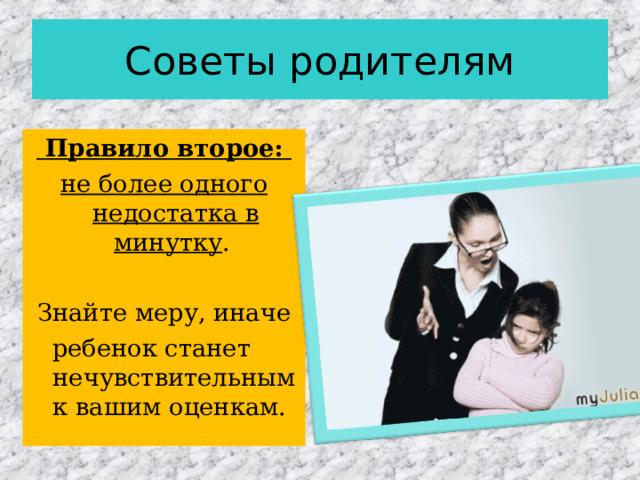 Советы родителям

Правило второе:

не более одного недостатка в минутку.

Знайте меру, иначе ребенок станет нечувствительным к вашим оценкам.

myJulia